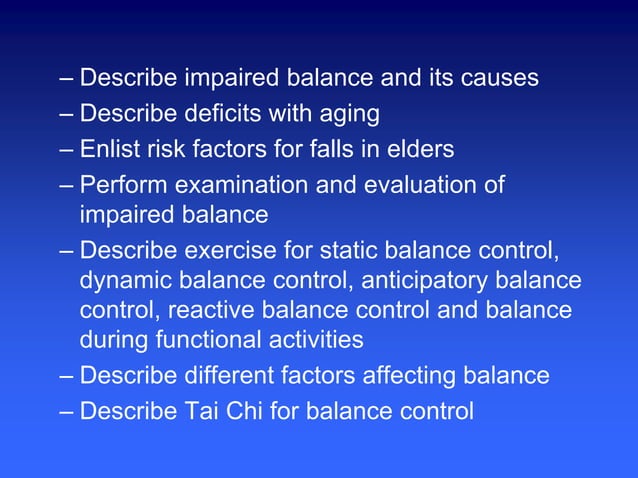 – Describe impaired balance and its causes
– Describe deficits with aging
– Enlist risk factors for falls in elders
– Perform examination and evaluation of impaired balance
– Describe exercise for static balance control, dynamic balance control, anticipatory balance control, reactive balance control and balance during functional activities
– Describe different factors affecting balance
– Describe Tai Chi for balance control